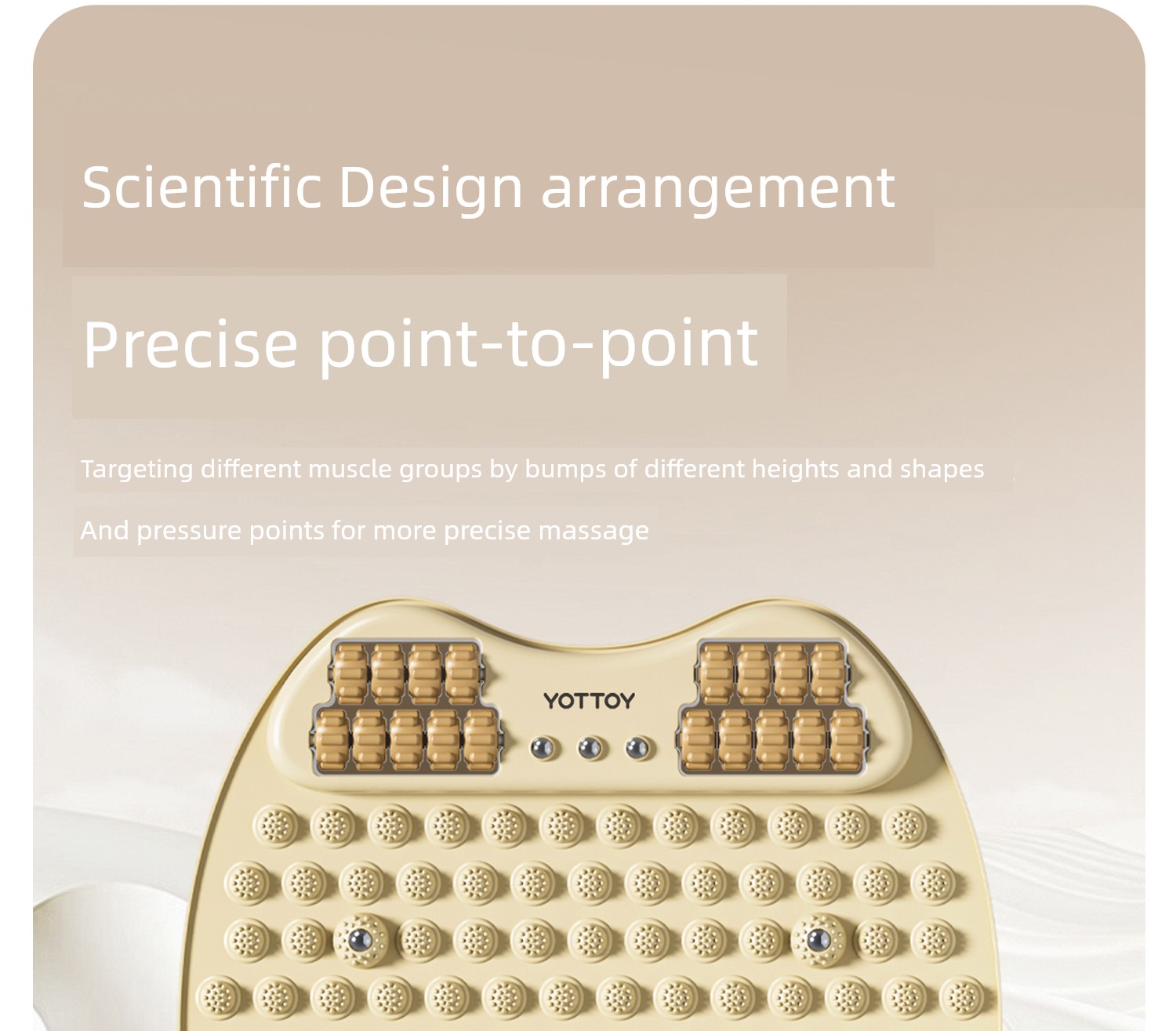 Scientific Design arrangement

Precise point-to-point

Targeting different muscle groups by bumps of different heights and shapes

And pressure points for more precise massage

YOTTOY